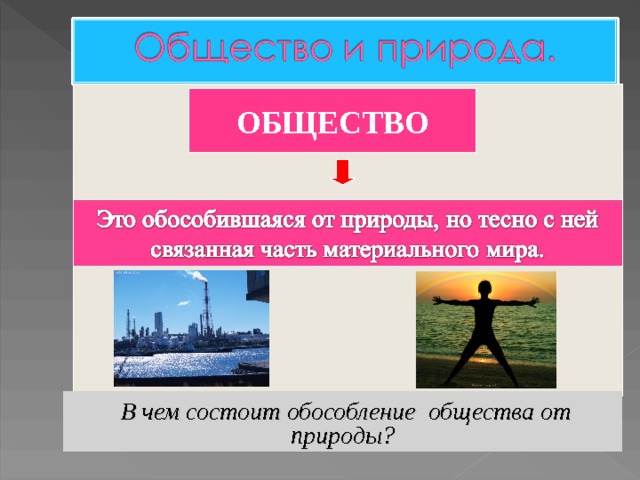 Общество и природа.

ОБЩЕСТВО

Это обособившаяся от природы, но тесно с ней связанная часть материального мира.

В чем состоит обособление общества от природы?